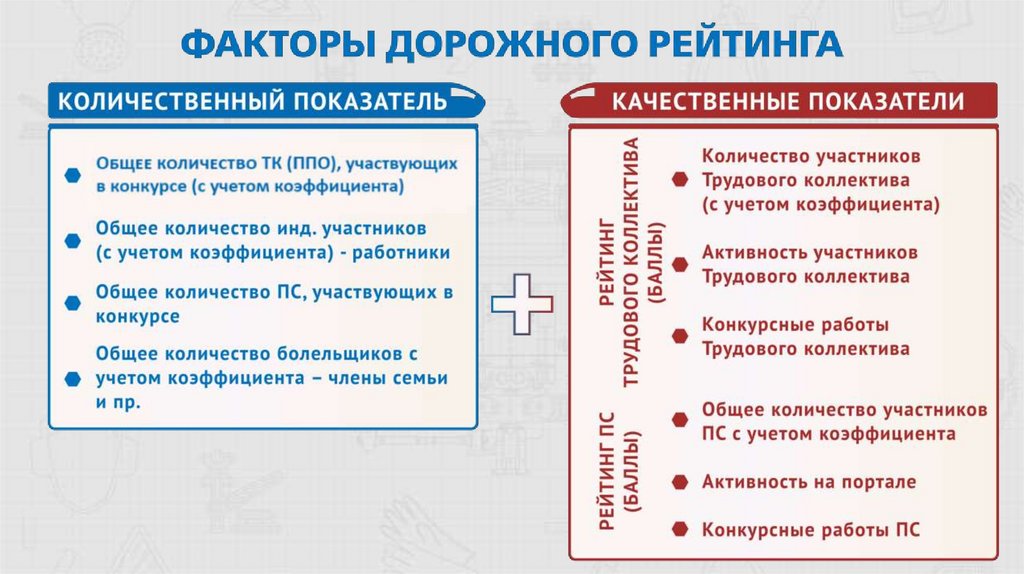 ФАКТОРЫ ДОРОЖНОГО РЕЙТИНГА

КОЛИЧЕСТВЕННЫЙ ПОКАЗАТЕЛЬ

Общее количество ТК (ППО), участвующих в конкурсе (с учетом коэффициента)

Общее количество инд. участников (с учетом коэффициента) - работники

Общее количество ПС, участвующих в конкурсе

Общее количество болельщиков с учетом коэффициента – члены семьи и пр.

КАЧЕСТВЕННЫЕ ПОКАЗАТЕЛИ

РЕЙТИНГ ТРУДОВОГО КОЛЛЕКТИВА (БАЛЛЫ)

Количество участников Трудового коллектива (с учетом коэффициента)

Активность участников Трудового коллектива

Конкурсные работы Трудового коллектива

РЕЙТИНГ ПС (БАЛЛЫ)

Общее количество участников ПС с учетом коэффициента

Активность на портале

Конкурсные работы ПС